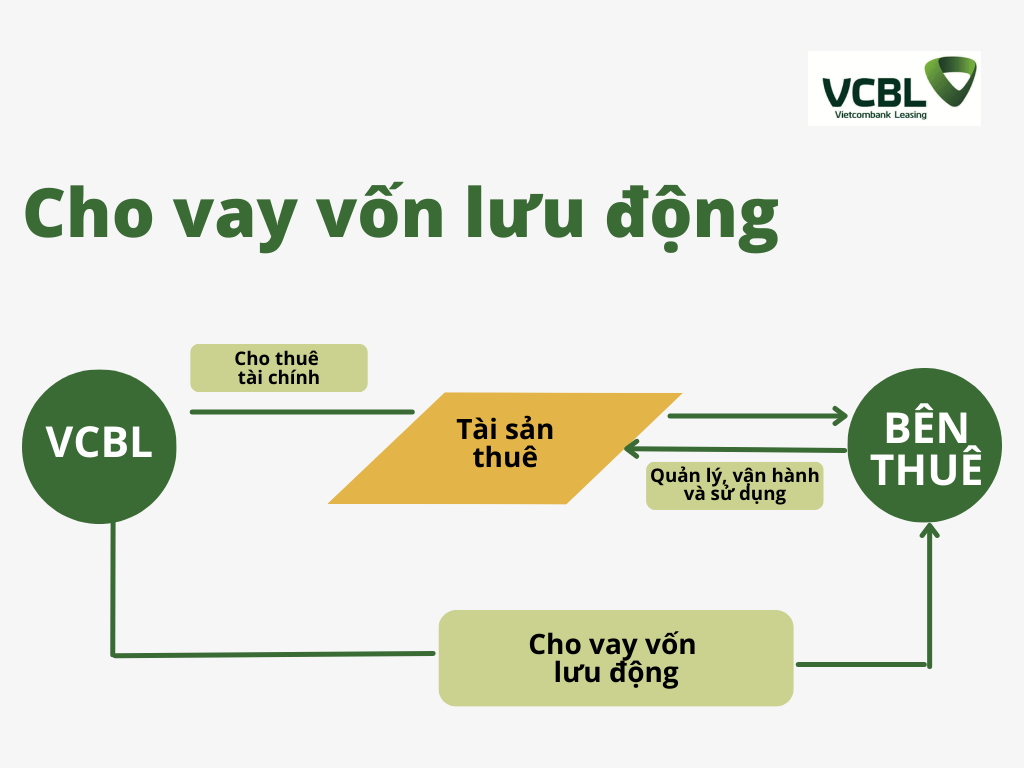 VCBL
Vietcombank Leasing

Cho vay vốn lưu động

Cho thuê tài chính

VCBL

Tài sản thuê

BÊN THUÊ

Quản lý, vận hành và sử dụng

Cho vay vốn lưu động